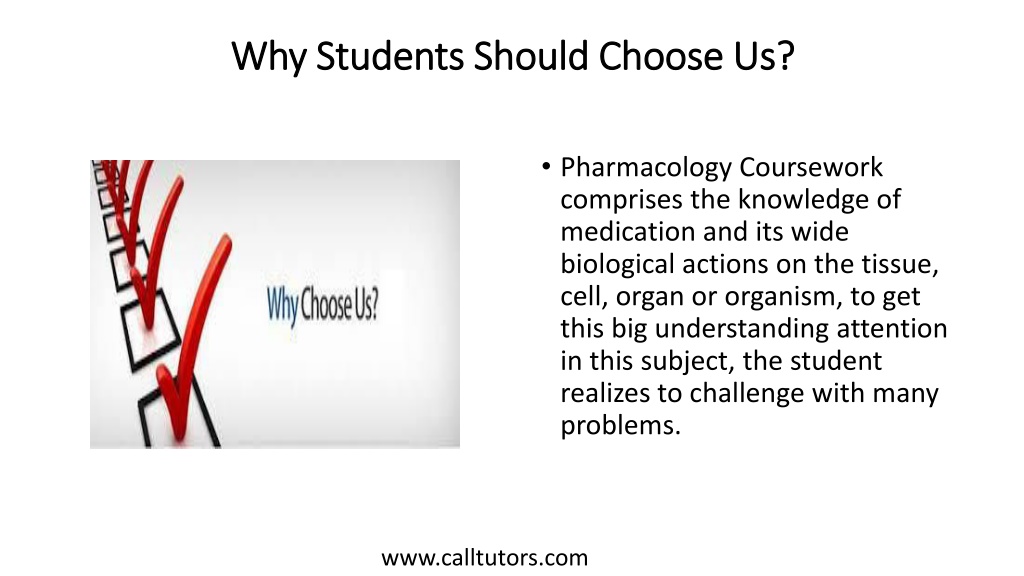 Why Students Should Choose Us?

Why Choose Us?

• Pharmacology Coursework comprises the knowledge of medication and its wide biological actions on the tissue, cell, organ or organism, to get this big understanding attention in this subject, the student realizes to challenge with many problems.

www.calltutors.com